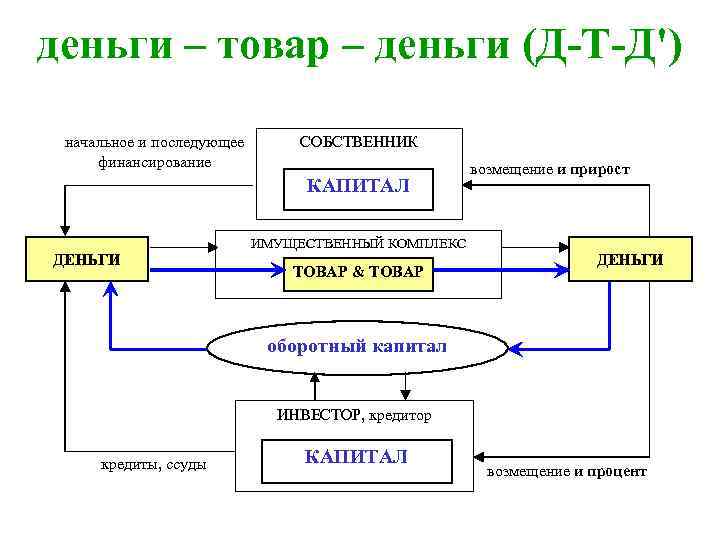 деньги – товар – деньги (Д-Т-Д')

начальное и последующее финансирование

СОБСТВЕННИК

КАПИТАЛ

возмещение и прирост

ДЕНЬГИ

ИМУЩЕСТВЕННЫЙ КОМПЛЕКС

ТОВАР & ТОВАР

ДЕНЬГИ

оборотный капитал

ИНВЕСТОР, кредитор

КАПИТАЛ

кредиты, ссуды

возмещение и процент